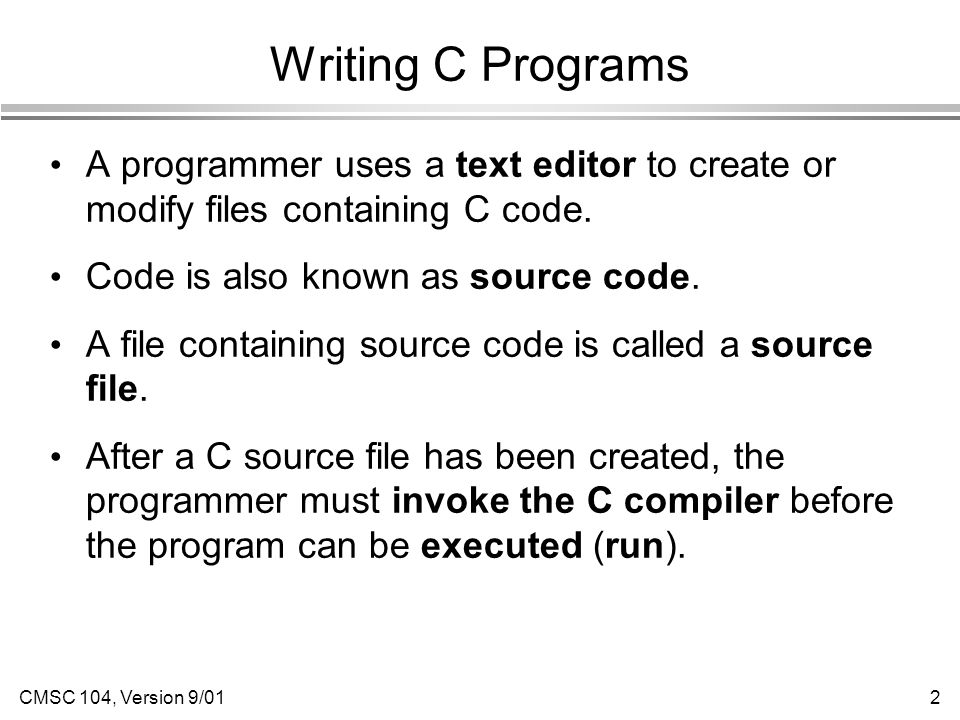 Writing C Programs

• A programmer uses a text editor to create or modify files containing C code.

• Code is also known as source code.

• A file containing source code is called a source file.

• After a C source file has been created, the programmer must invoke the C compiler before the program can be executed (run).

CMSC 104, Version 9/01

2